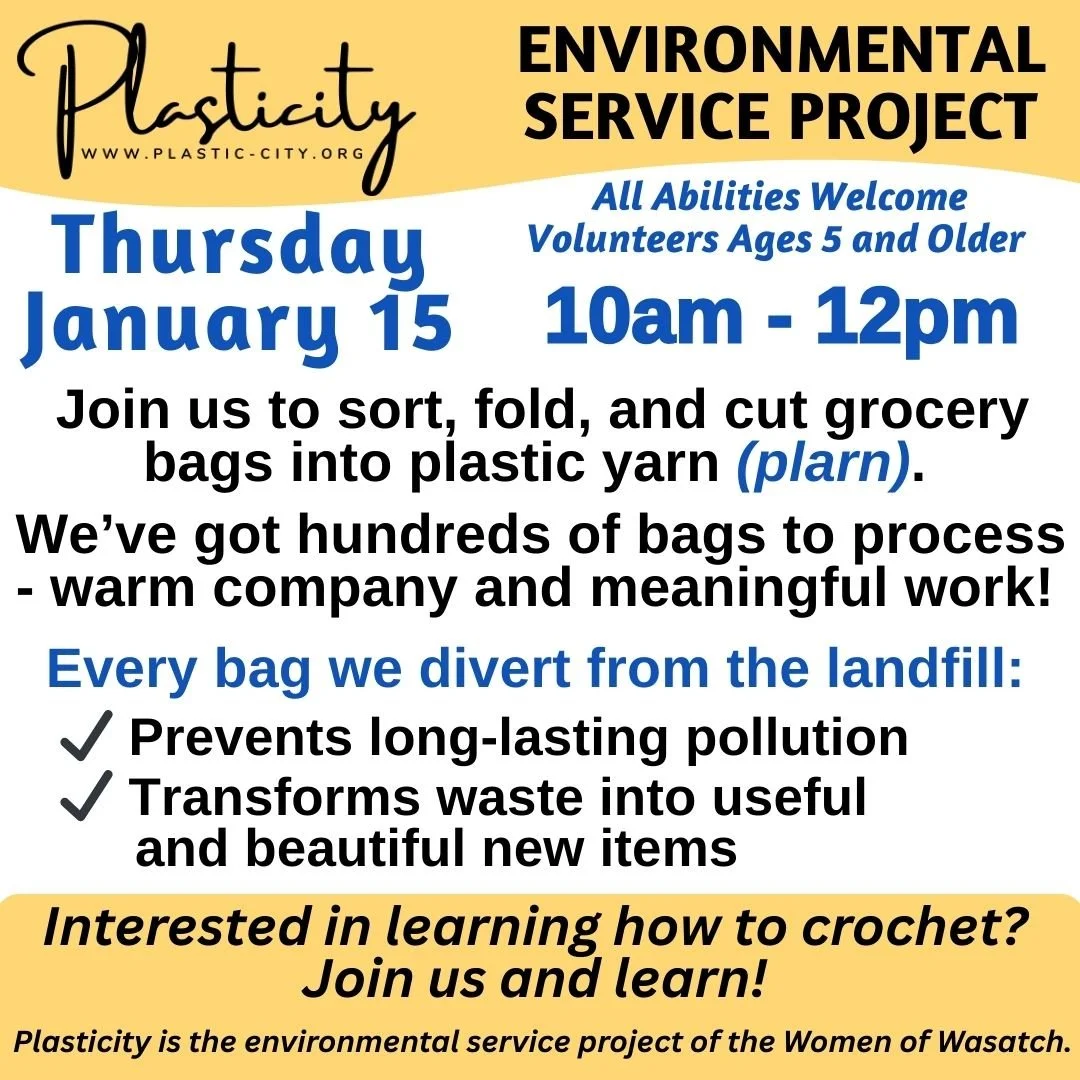 Plasticity
WWW.PLASTIC-CITY.ORG

ENVIRONMENTAL SERVICE PROJECT

Thursday January 15

All Abilities Welcome
Volunteers Ages 5 and Older

10am - 12pm

Join us to sort, fold, and cut grocery bags into plastic yarn (plarn).

We've got hundreds of bags to process - warm company and meaningful work!

Every bag we divert from the landfill:

✓ Prevents long-lasting pollution
✓ Transforms waste into useful and beautiful new items

Interested in learning how to crochet? Join us and learn!

Plasticity is the environmental service project of the Women of Wasatch.